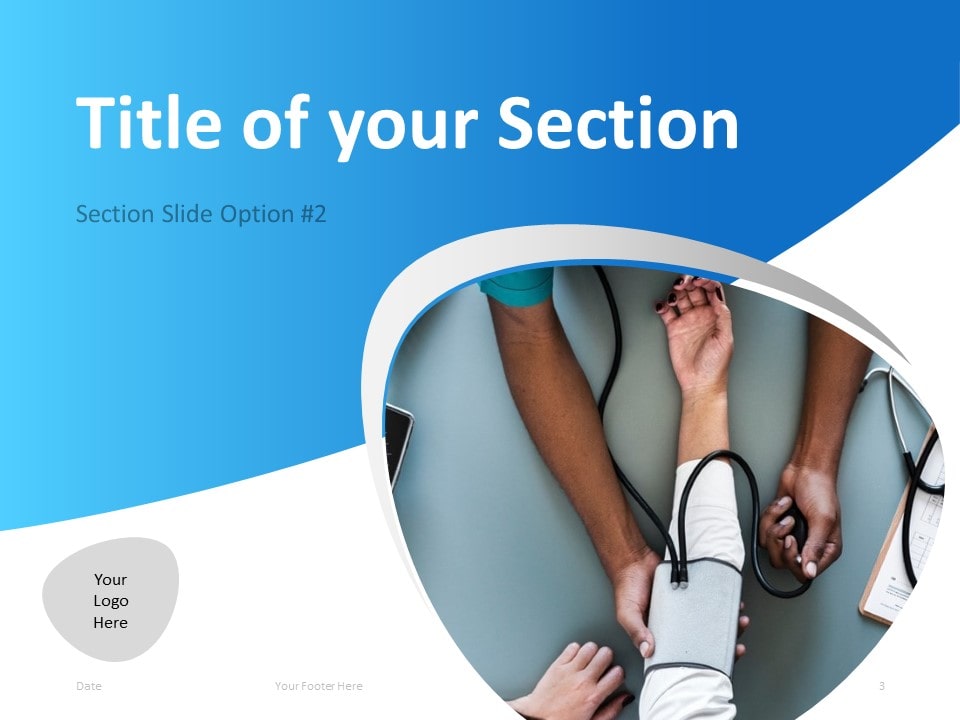 Title of your Section

Section Slide Option #2

Your Logo Here

Date

Your Footer Here

3